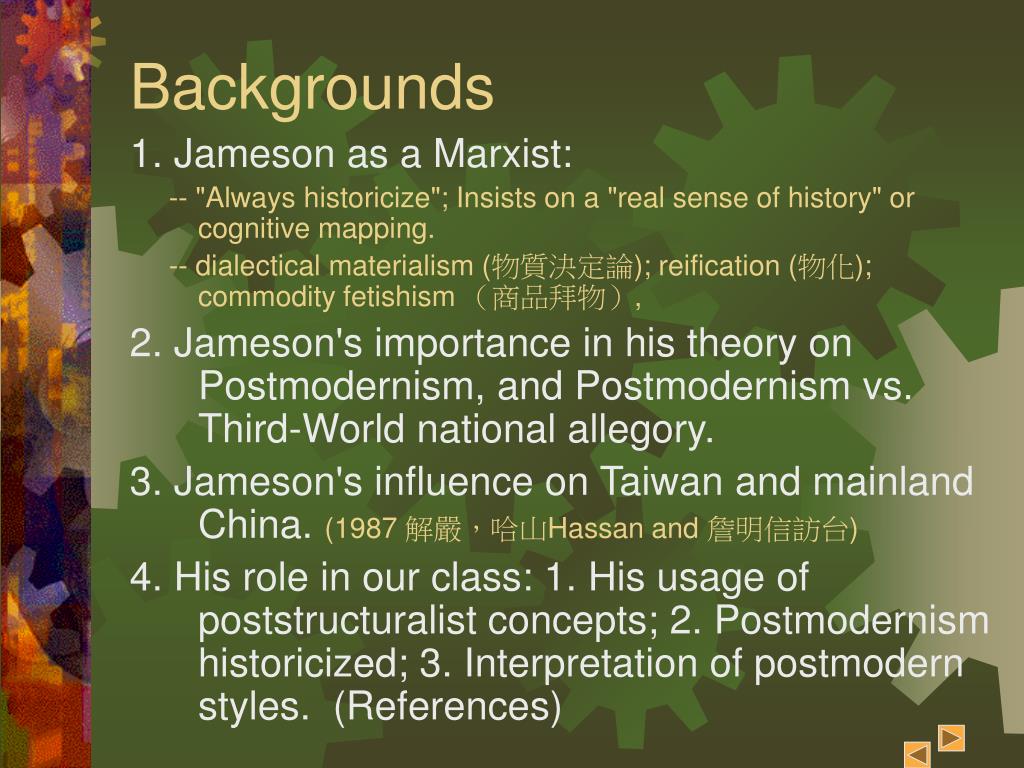 Backgrounds

1. Jameson as a Marxist:

-- "Always historicize"; Insists on a "real sense of history" or cognitive mapping.

-- dialectical materialism (物質決定論); reification (物化); commodity fetishism （商品拜物）,

2. Jameson's importance in his theory on Postmodernism, and Postmodernism vs. Third-World national allegory.

3. Jameson's influence on Taiwan and mainland China. (1987 解嚴，哈山Hassan and 詹明信訪台)

4. His role in our class: 1. His usage of poststructuralist concepts; 2. Postmodernism historicized; 3. Interpretation of postmodern styles. (References)